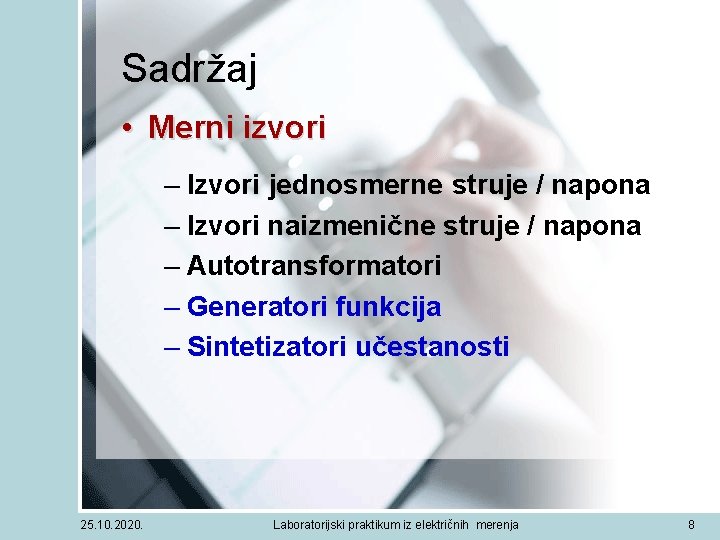 Sadržaj

• Merni izvori

– Izvori jednosmerne struje / napona
– Izvori naizmenične struje / napona
– Autotransformatori
– Generatori funkcija
– Sintetizatori učestanosti

25.10.2020.

Laboratorijski praktikum iz električnih merenja

8